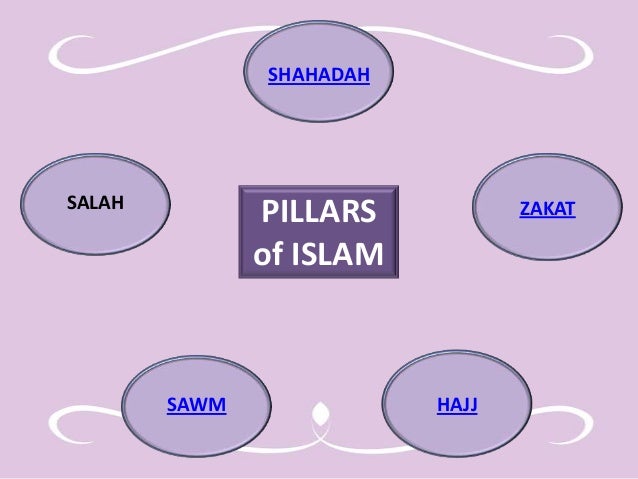 SHAHADAH

SALAH

PILLARS of ISLAM

ZAKAT

SAWM

HAJJ